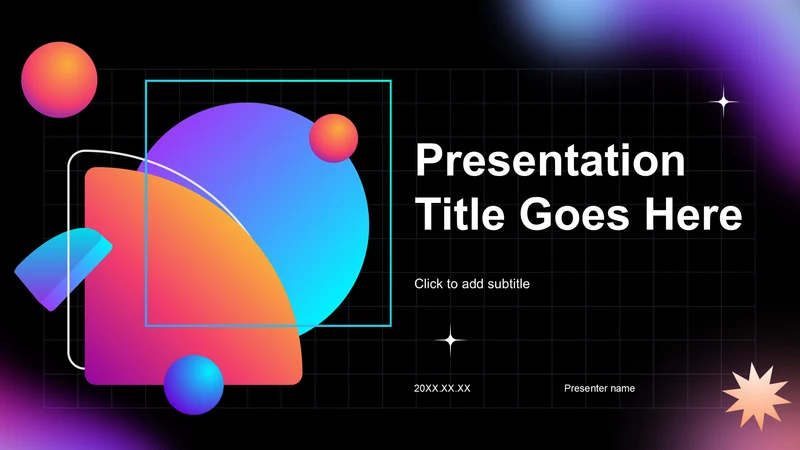 Presentation Title Goes Here

Click to add subtitle

20XX.XX.XX

Presenter name